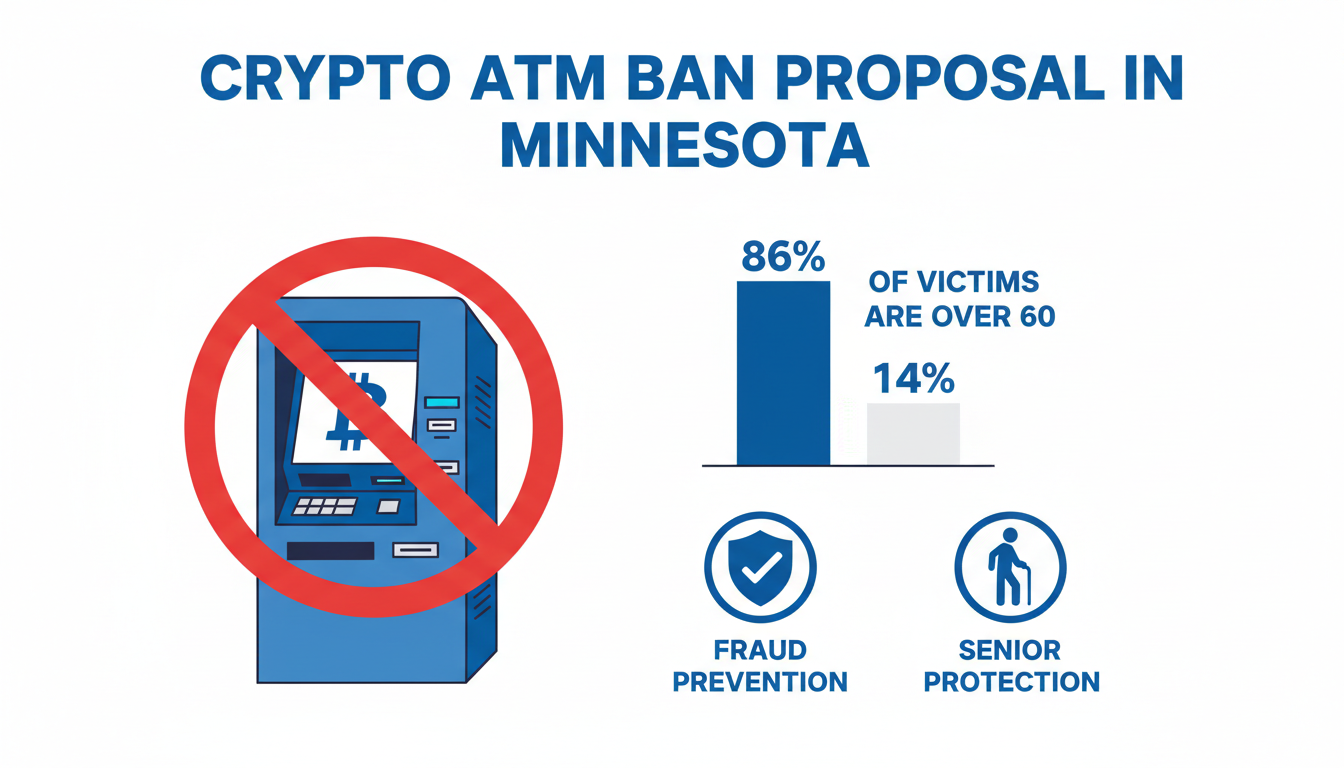 CRYPTO ATM BAN PROPOSAL IN MINNESOTA

86%

OF VICTIMS ARE OVER 60

14%

FRAUD PREVENTION

SENIOR PROTECTION